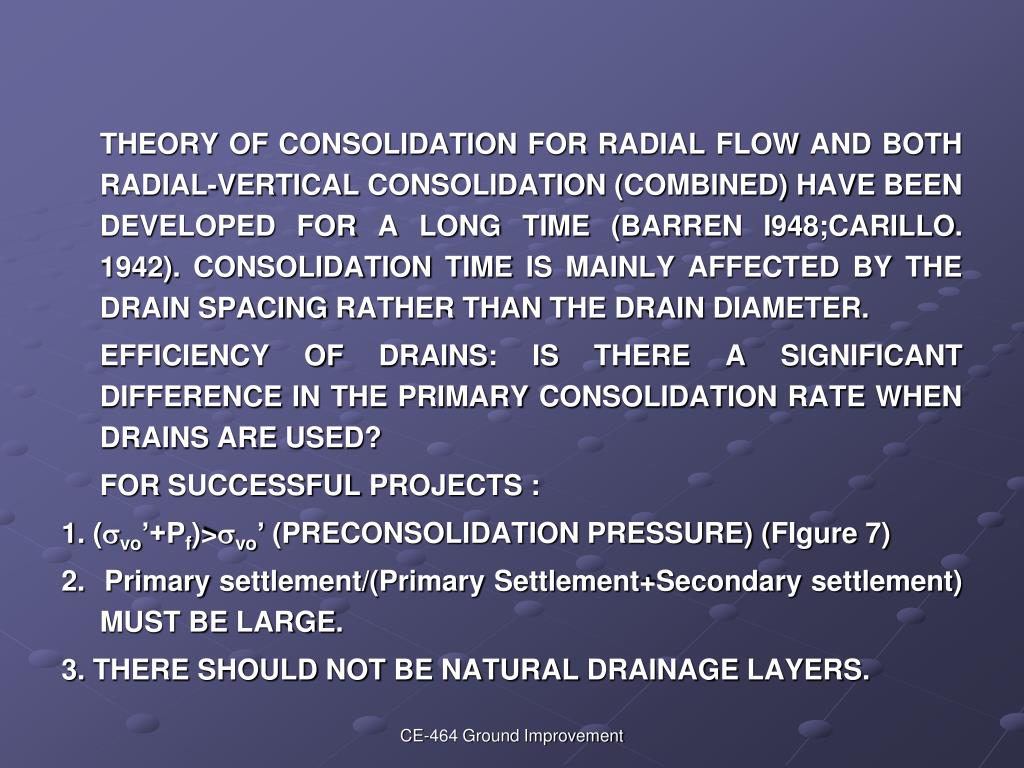 THEORY OF CONSOLIDATION FOR RADIAL FLOW AND BOTH RADIAL-VERTICAL CONSOLIDATION (COMBINED) HAVE BEEN DEVELOPED FOR A LONG TIME (BARREN I948;CARILLO. 1942). CONSOLIDATION TIME IS MAINLY AFFECTED BY THE DRAIN SPACING RATHER THAN THE DRAIN DIAMETER.

EFFICIENCY OF DRAINS: IS THERE A SIGNIFICANT DIFFERENCE IN THE PRIMARY CONSOLIDATION RATE WHEN DRAINS ARE USED?

FOR SUCCESSFUL PROJECTS :

1. ($\sigma_{vo}$'+$P_f$)>$\sigma_{vo}$' (PRECONSOLIDATION PRESSURE) (FIgure 7)

2. Primary settlement/(Primary Settlement+Secondary settlement) MUST BE LARGE.

3. THERE SHOULD NOT BE NATURAL DRAINAGE LAYERS.

CE-464 Ground Improvement